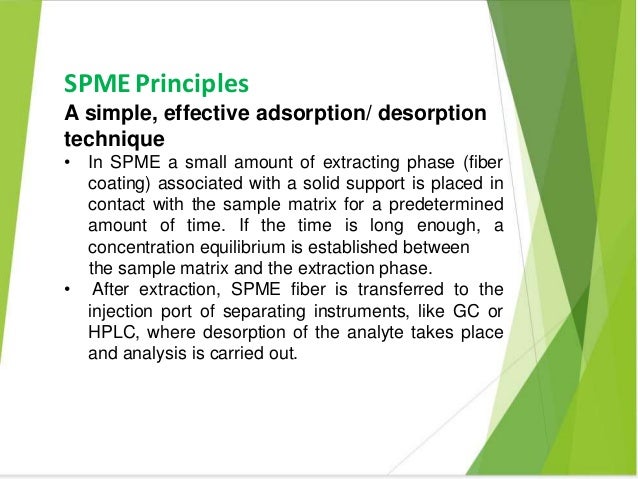 SPME Principles

A simple, effective adsorption/ desorption technique

• In SPME a small amount of extracting phase (fiber coating) associated with a solid support is placed in contact with the sample matrix for a predetermined amount of time. If the time is long enough, a concentration equilibrium is established between the sample matrix and the extraction phase.

• After extraction, SPME fiber is transferred to the injection port of separating instruments, like GC or HPLC, where desorption of the analyte takes place and analysis is carried out.